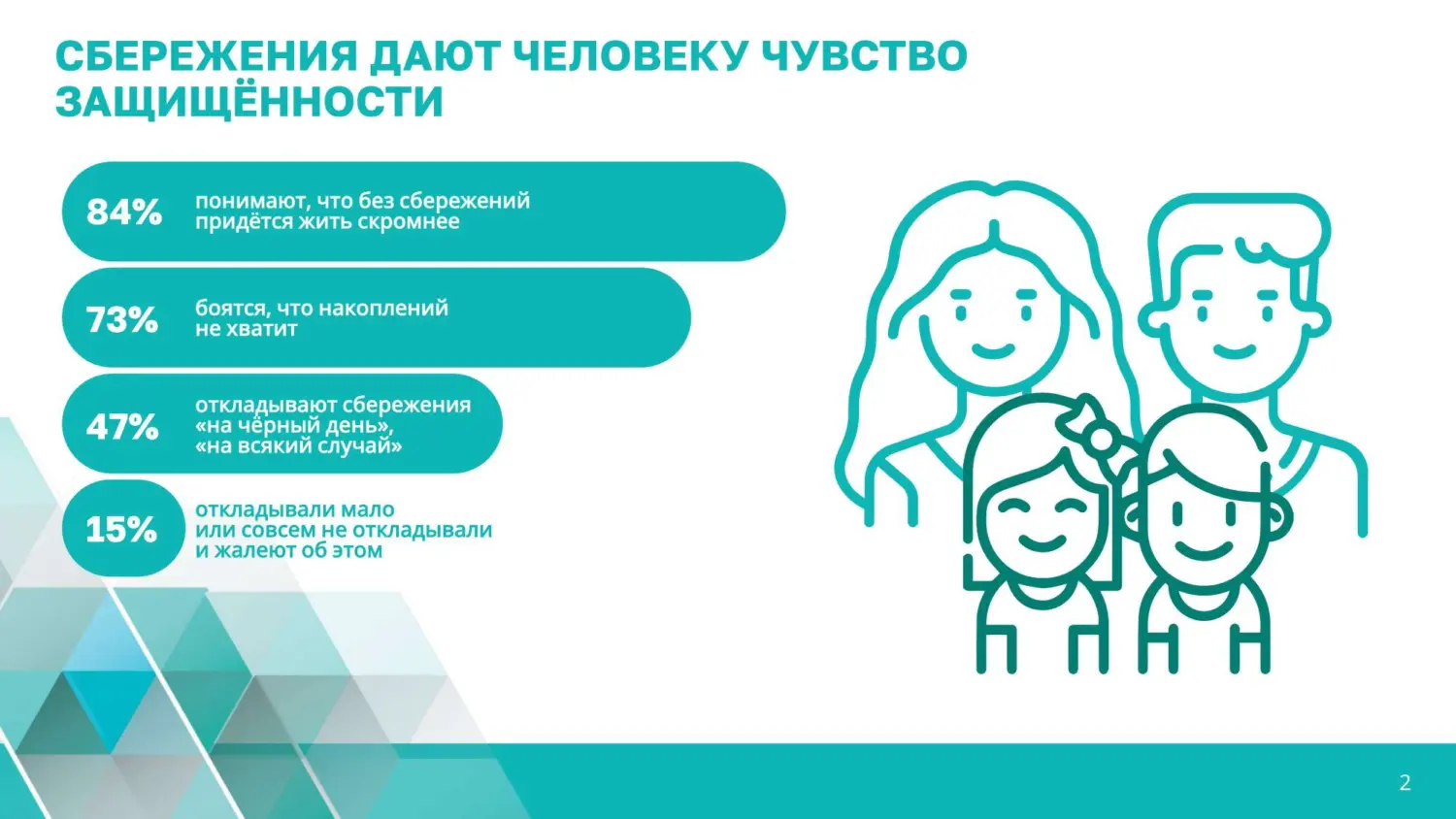 СБЕРЕЖЕНИЯ ДАЮТ ЧЕЛОВЕКУ ЧУВСТВО ЗАЩИЩЁННОСТИ

84% понимают, что без сбережений придётся жить скромнее

73% боятся, что накоплений не хватит

47% откладывают сбережения «на чёрный день», «на всякий случай»

15% откладывали мало или совсем не откладывали и жалеют об этом

2